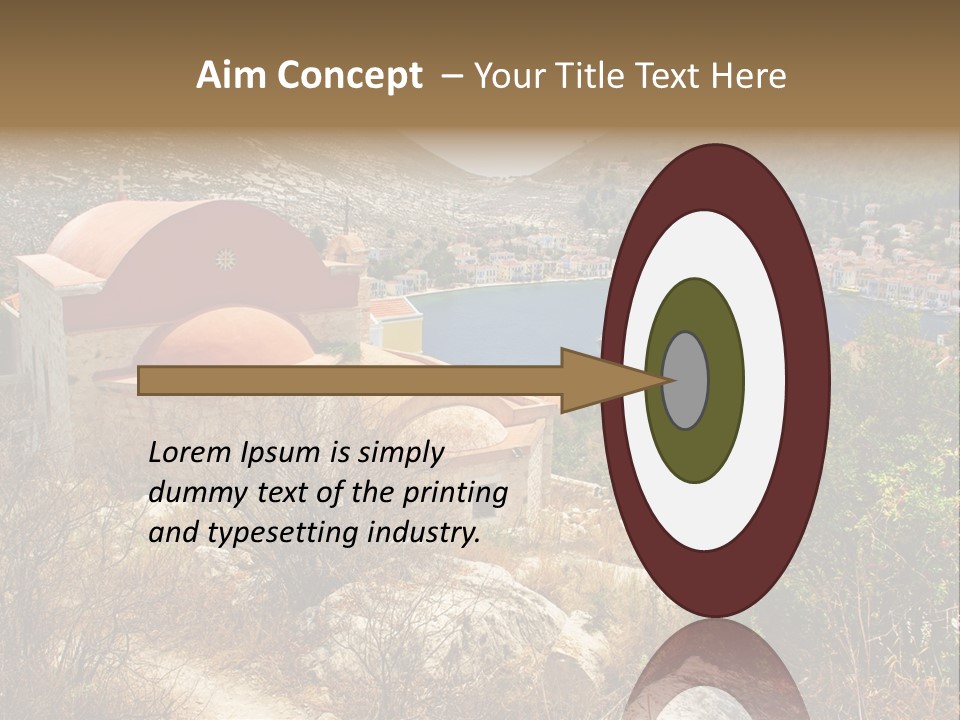 Aim Concept – Your Title Text Here

Lorem Ipsum is simply dummy text of the printing and typesetting industry.